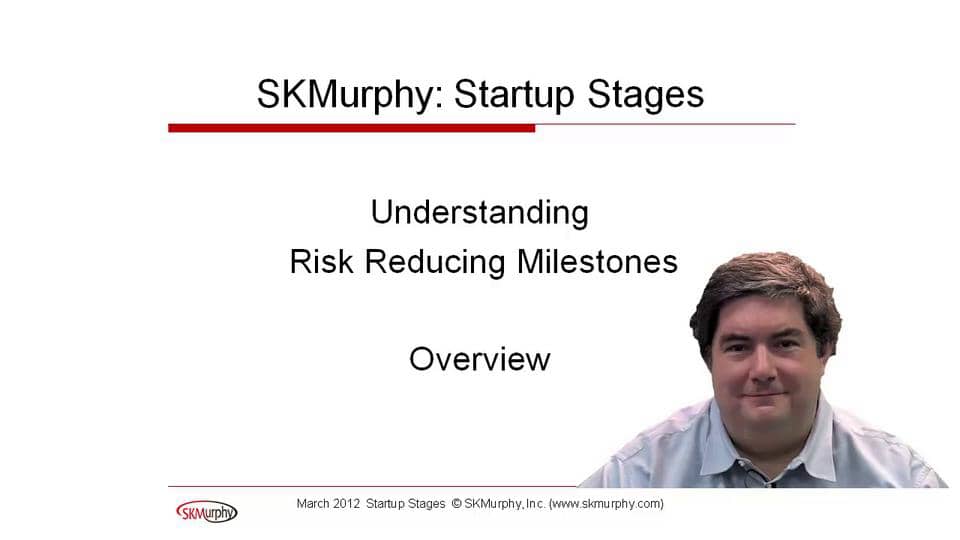 SKMurphy: Startup Stages

Understanding
Risk Reducing Milestones

Overview

SKMurphy

March 2012 Startup Stages © SKMurphy, Inc. (www.skmurphy.com)